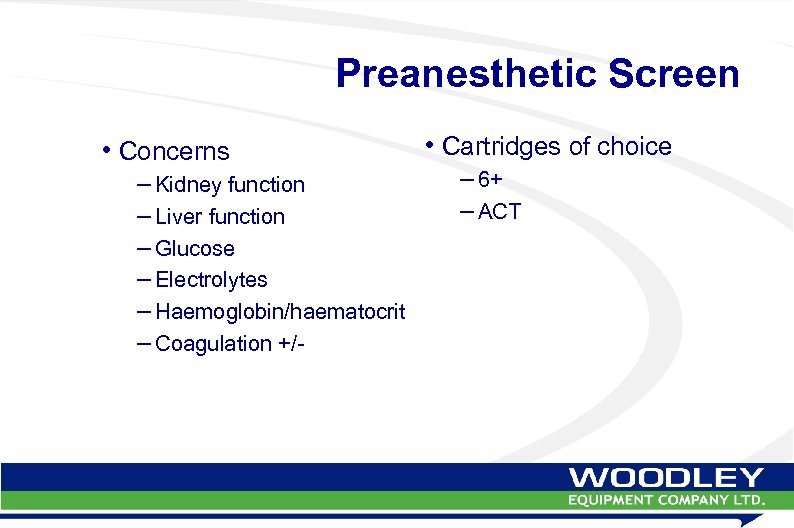 Preanesthetic Screen

• Concerns
– Kidney function
– Liver function
– Glucose
– Electrolytes
– Haemoglobin/haematocrit
– Coagulation +/-

• Cartridges of choice
– 6+
– ACT

WOODLEY
EQUIPMENT COMPANY LTD.